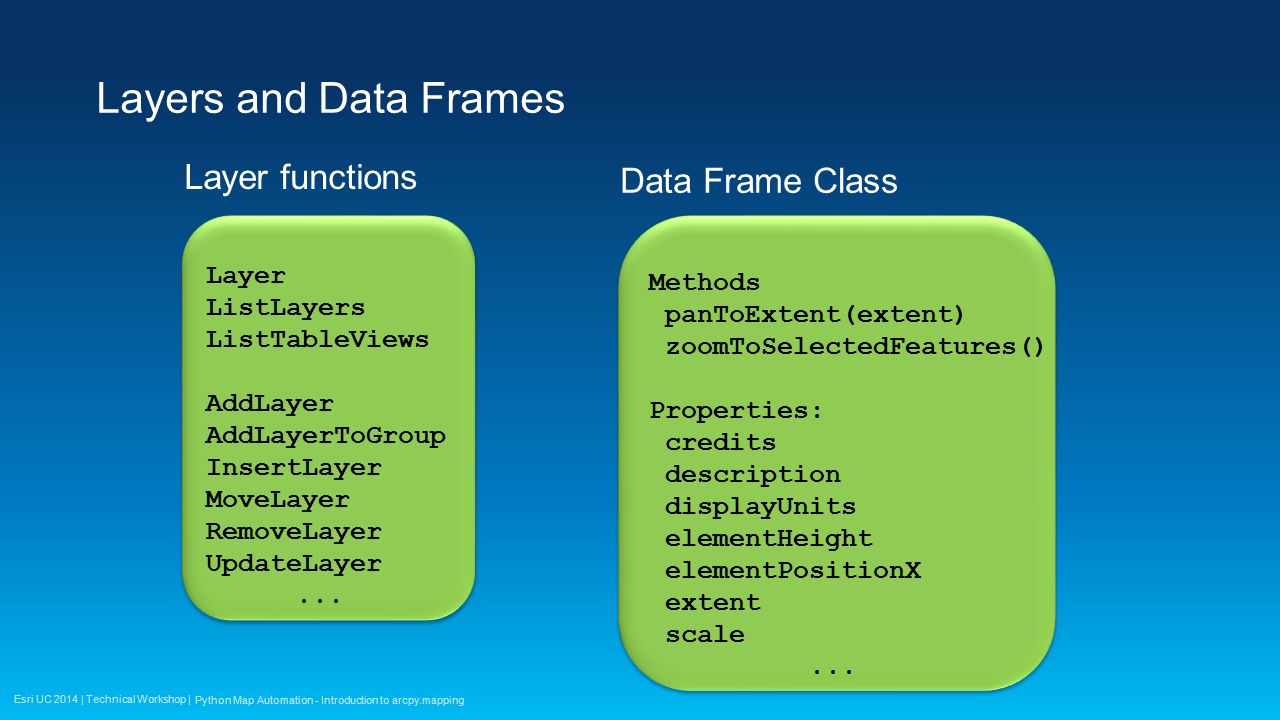 Layers and Data Frames

Layer functions

Layer
ListLayers
ListTableViews

AddLayer
AddLayerToGroup
InsertLayer
MoveLayer
RemoveLayer
UpdateLayer
...

Data Frame Class

Methods
panToExtent(extent)
zoomToSelectedFeatures()

Properties:
credits
description
displayUnits
elementHeight
elementPositionX
extent
scale
...

Esri UC 2014 | Technical Workshop | Python Map Automation - Introduction to arcpy.mapping